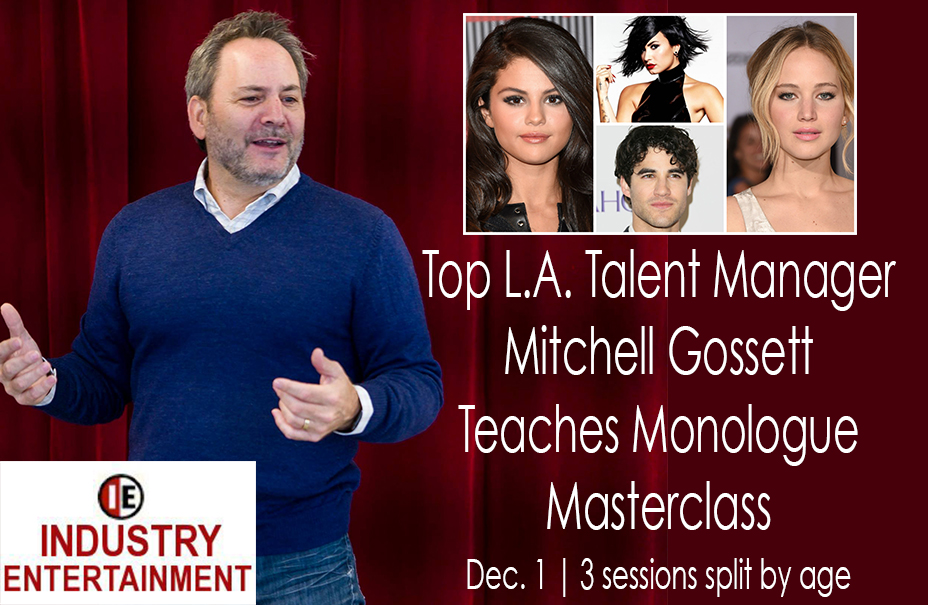 Top L.A. Talent Manager
Mitchell Gossett
Teaches Monologue
Masterclass

Dec. 1 | 3 sessions split by age

IE
INDUSTRY
ENTERTAINMENT